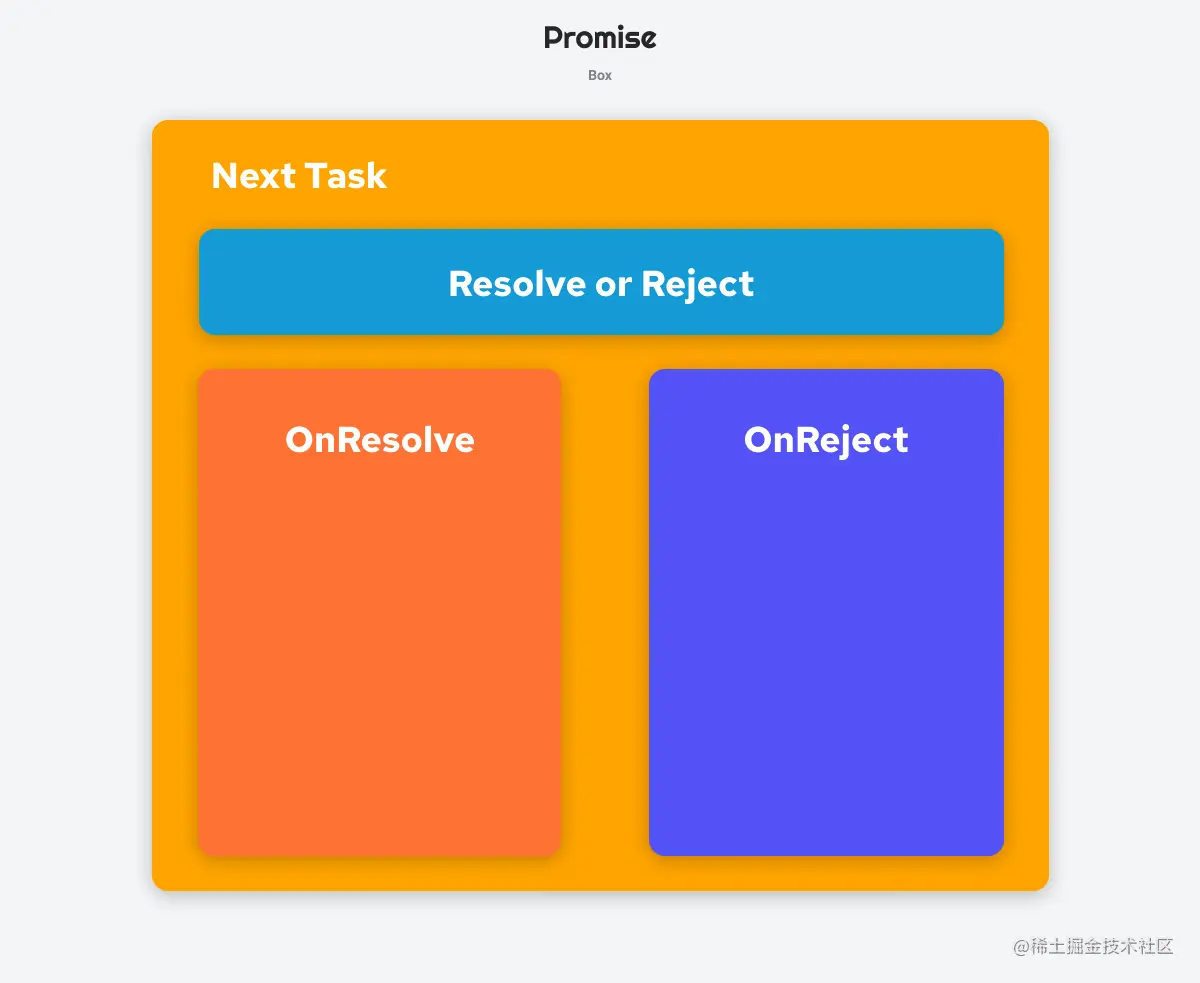 Promise

Box

Next Task

Resolve or Reject

OnResolve

OnReject

@稀土掘金技术社区